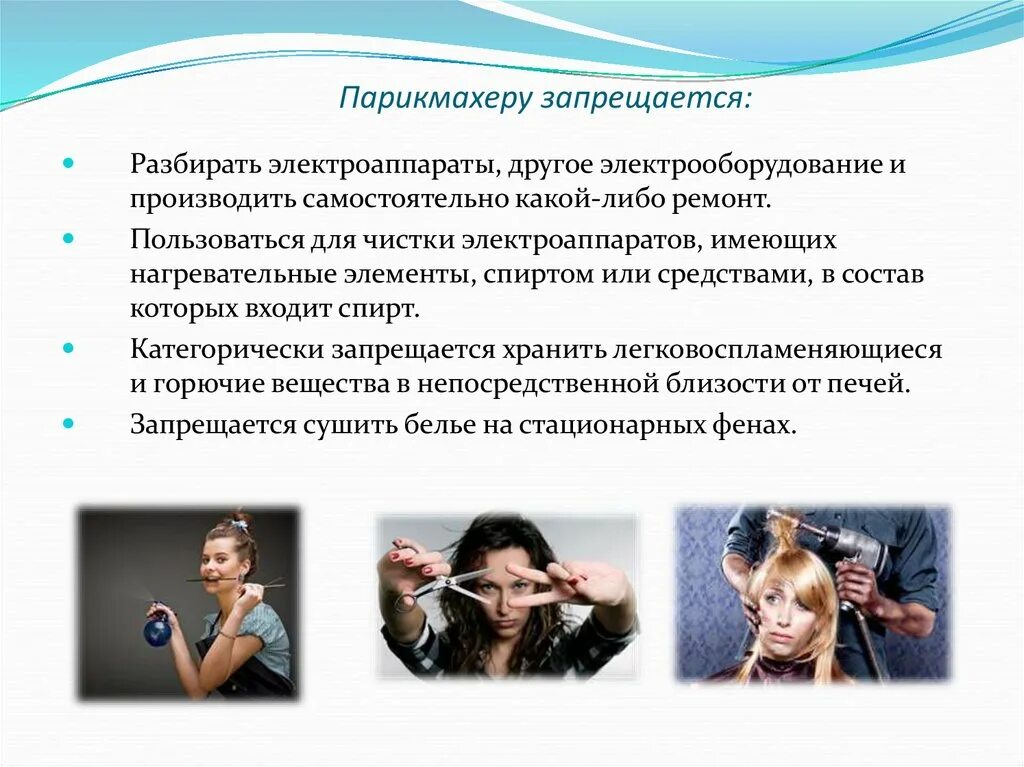 Парикмахеру запрещается:

- Разбирать электроаппараты, другое электрооборудование и производить самостоятельно какой-либо ремонт.
- Пользоваться для чистки электроаппаратов, имеющих нагревательные элементы, спиртом или средствами, в состав которых входит спирт.
- Категорически запрещается хранить легковоспламеняющиеся и горючие вещества в непосредственной близости от печей.
- Запрещается сушить белье на стационарных фенах.